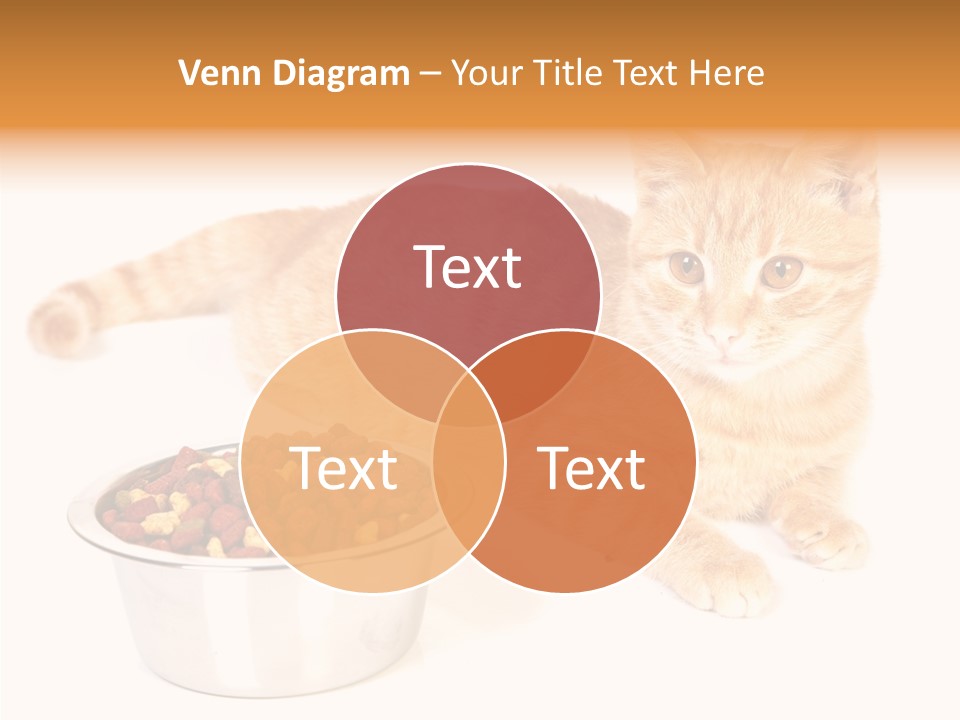 Venn Diagram – Your Title Text Here

Text

Text

Text